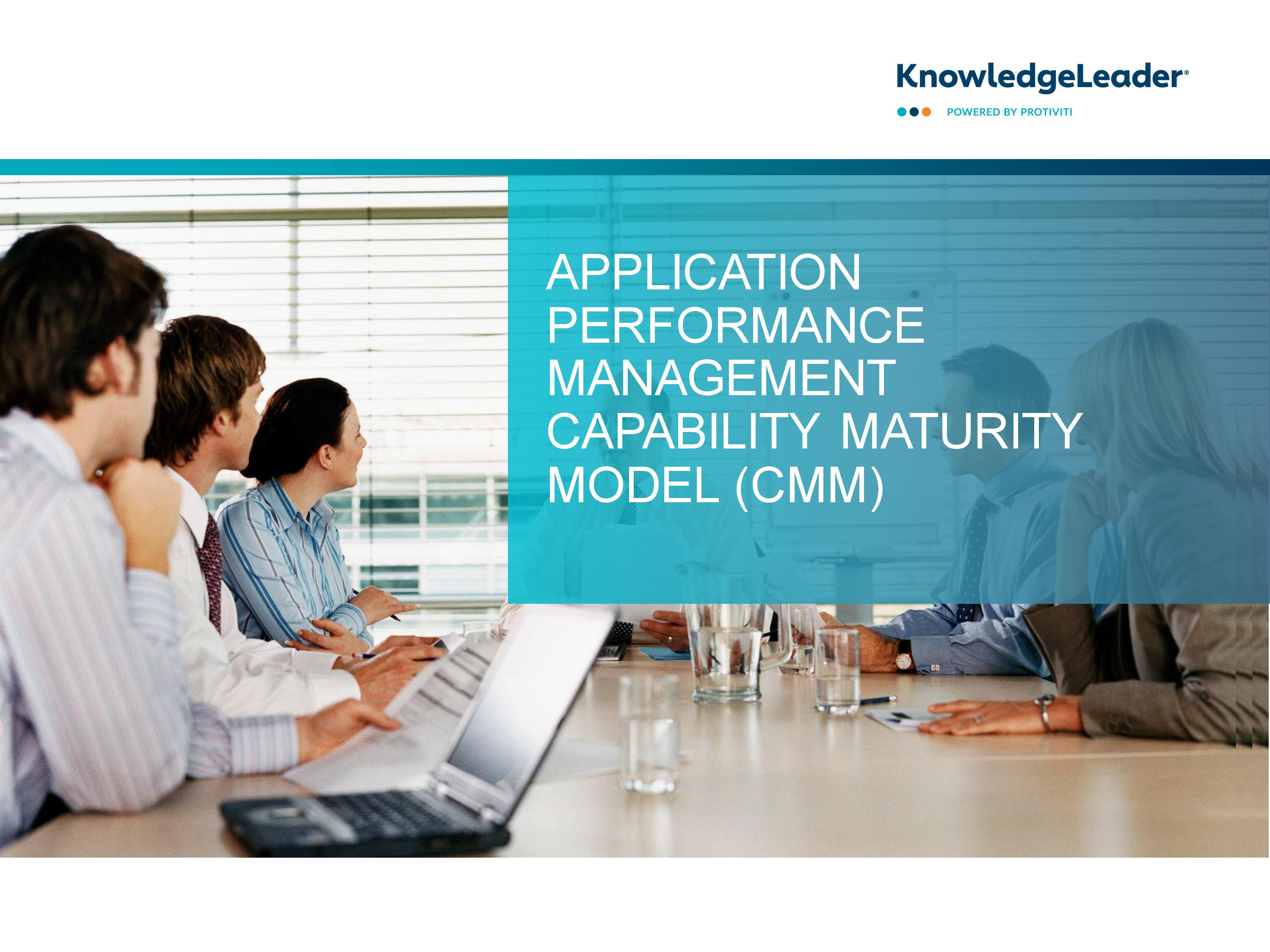 KnowledgeLeader®
POWERED BY PROTIVITI

APPLICATION PERFORMANCE MANAGEMENT CAPABILITY MATURITY MODEL (CMM)